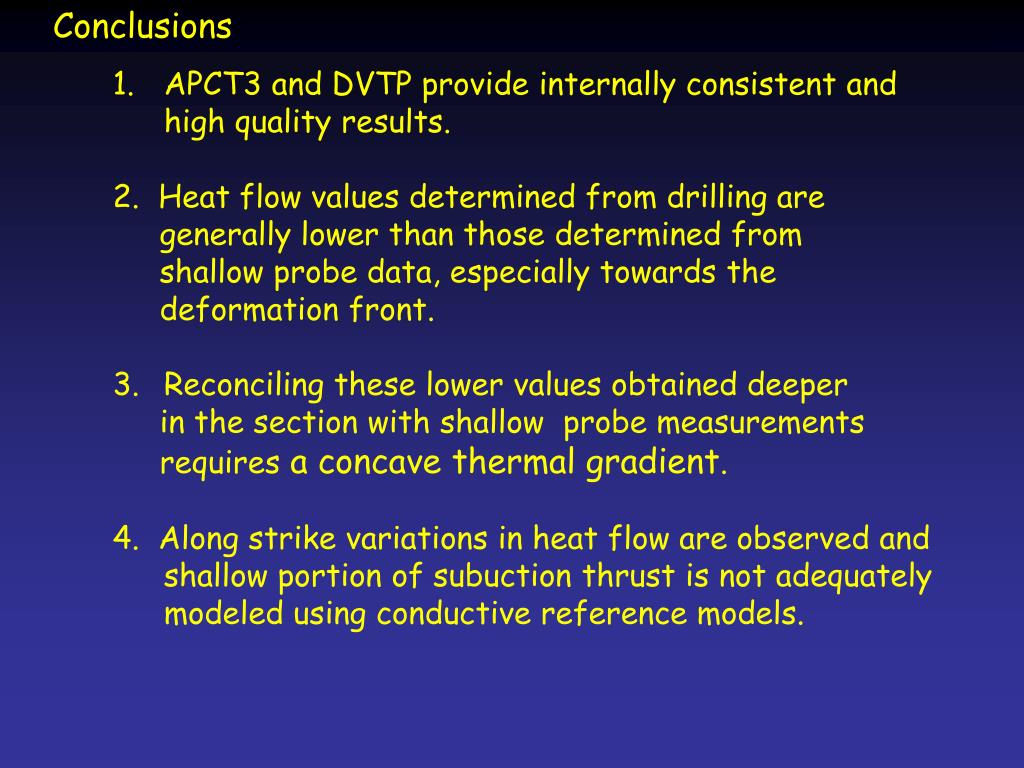 Conclusions

1. APCT3 and DVTP provide internally consistent and high quality results.

2. Heat flow values determined from drilling are generally lower than those determined from shallow probe data, especially towards the deformation front.

3. Reconciling these lower values obtained deeper in the section with shallow probe measurements requires a concave thermal gradient.

4. Along strike variations in heat flow are observed and shallow portion of subuction thrust is not adequately modeled using conductive reference models.